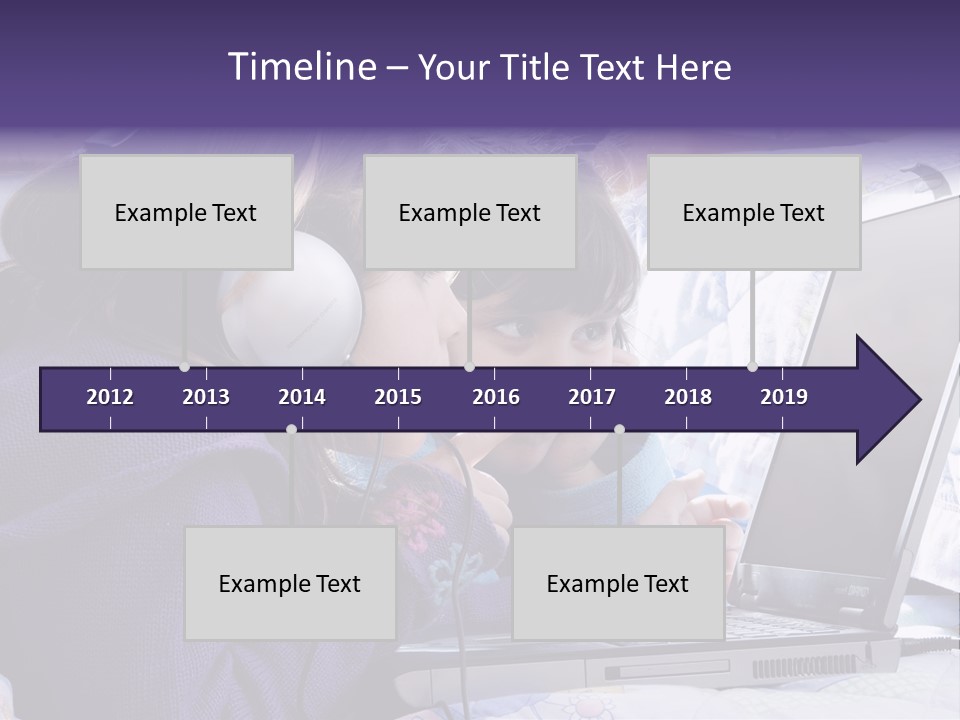 Timeline – Your Title Text Here

Example Text

Example Text

Example Text

2012 2013 2014 2015 2016 2017 2018 2019

Example Text

Example Text